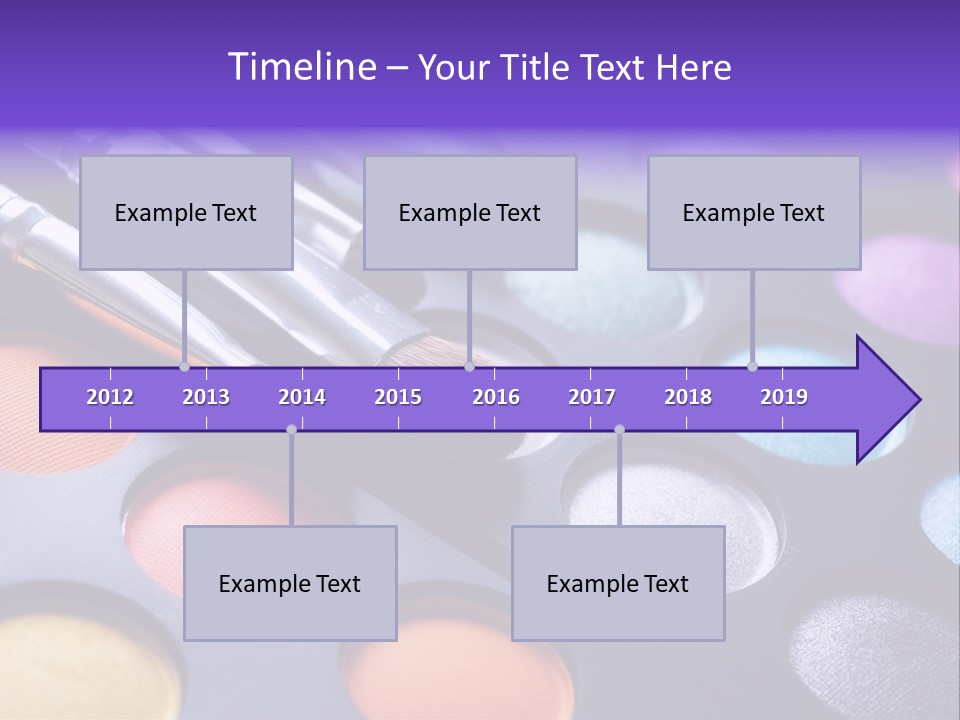 Timeline – Your Title Text Here

Example Text

Example Text

Example Text

2012 2013 2014 2015 2016 2017 2018 2019

Example Text

Example Text